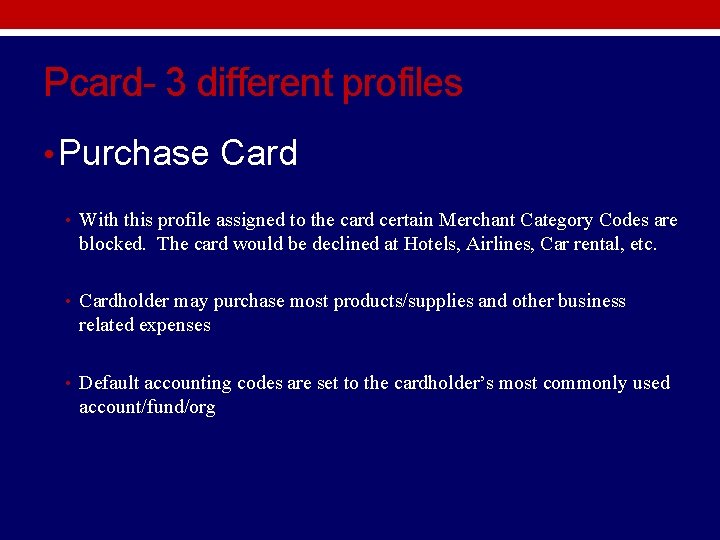 Pcard- 3 different profiles

• Purchase Card

• With this profile assigned to the card certain Merchant Category Codes are blocked. The card would be declined at Hotels, Airlines, Car rental, etc.

• Cardholder may purchase most products/supplies and other business related expenses

• Default accounting codes are set to the cardholder's most commonly used account/fund/org